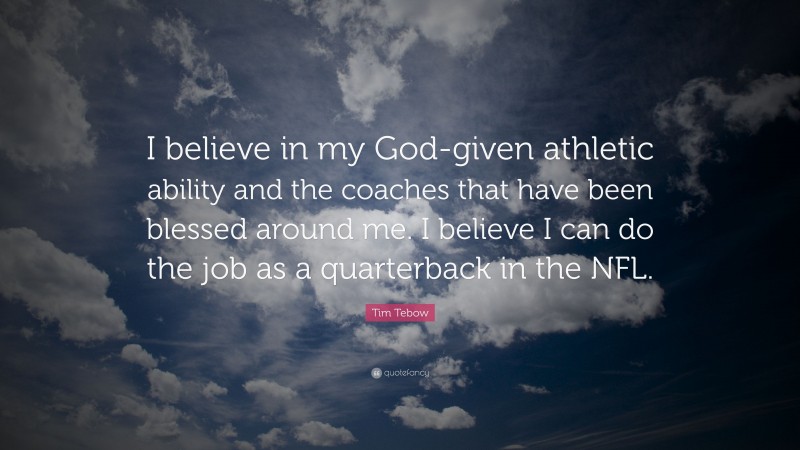 I believe in my God-given athletic ability and the coaches that have been blessed around me. I believe I can do the job as a quarterback in the NFL.

Tim Tebow

quotefancy